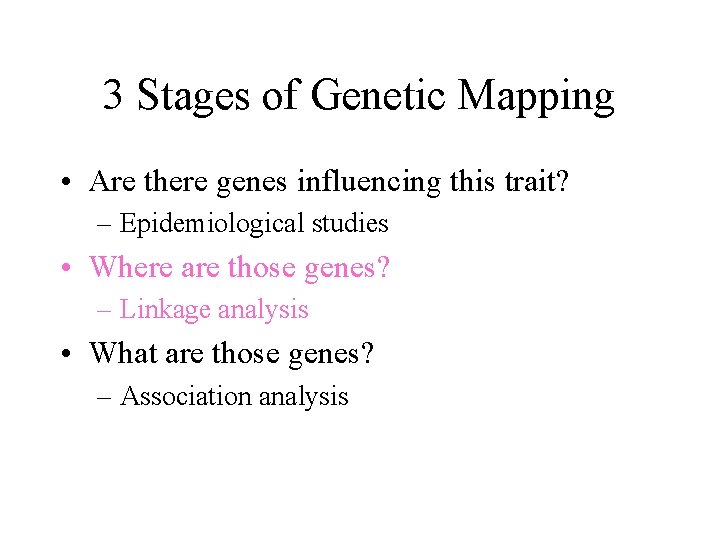 3 Stages of Genetic Mapping

• Are there genes influencing this trait?
 – Epidemiological studies
• Where are those genes?
 – Linkage analysis
• What are those genes?
 – Association analysis